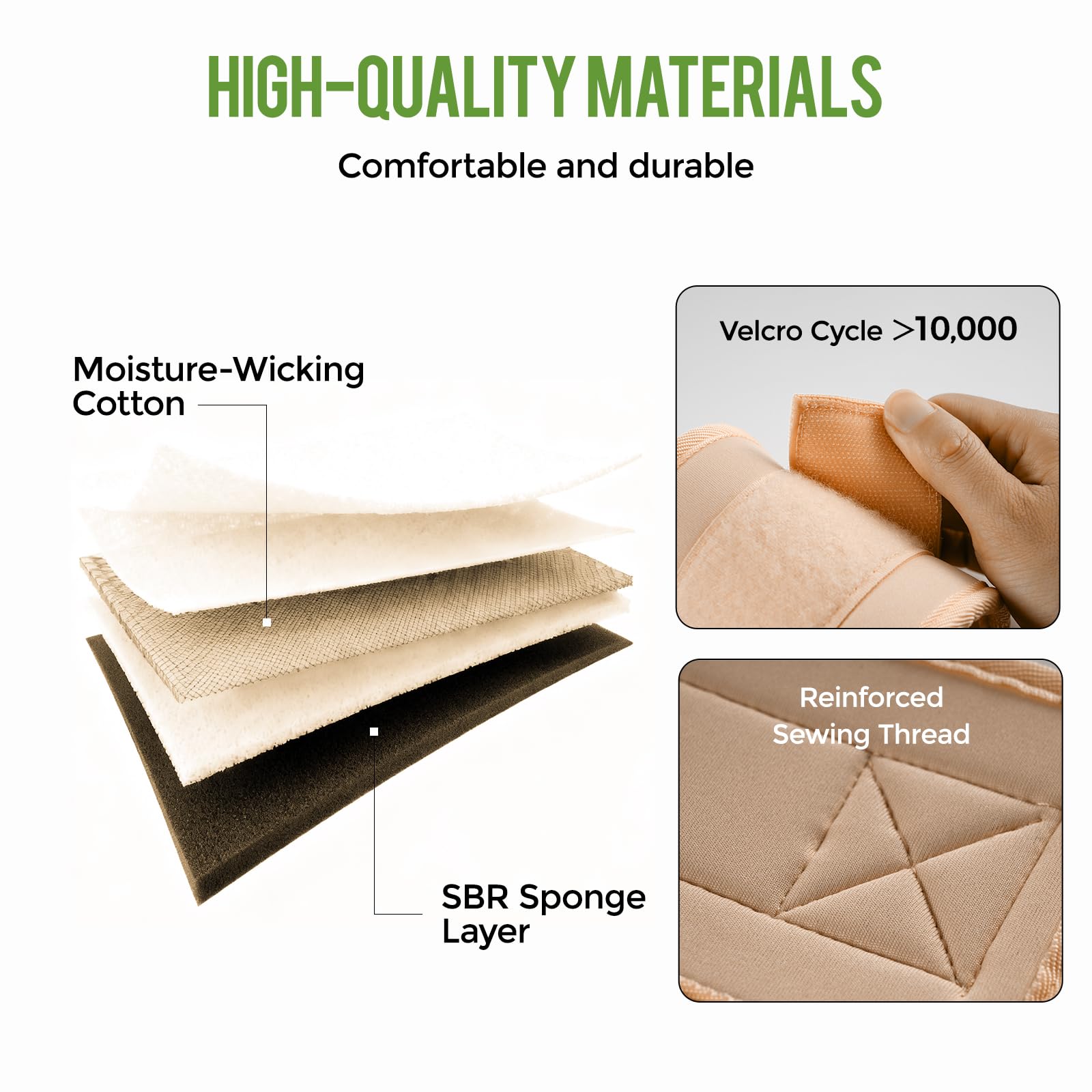 HIGH-QUALITY MATERIALS

Comfortable and durable

Moisture-Wicking Cotton

SBR Sponge Layer

Velcro Cycle >10,000

Reinforced Sewing Thread